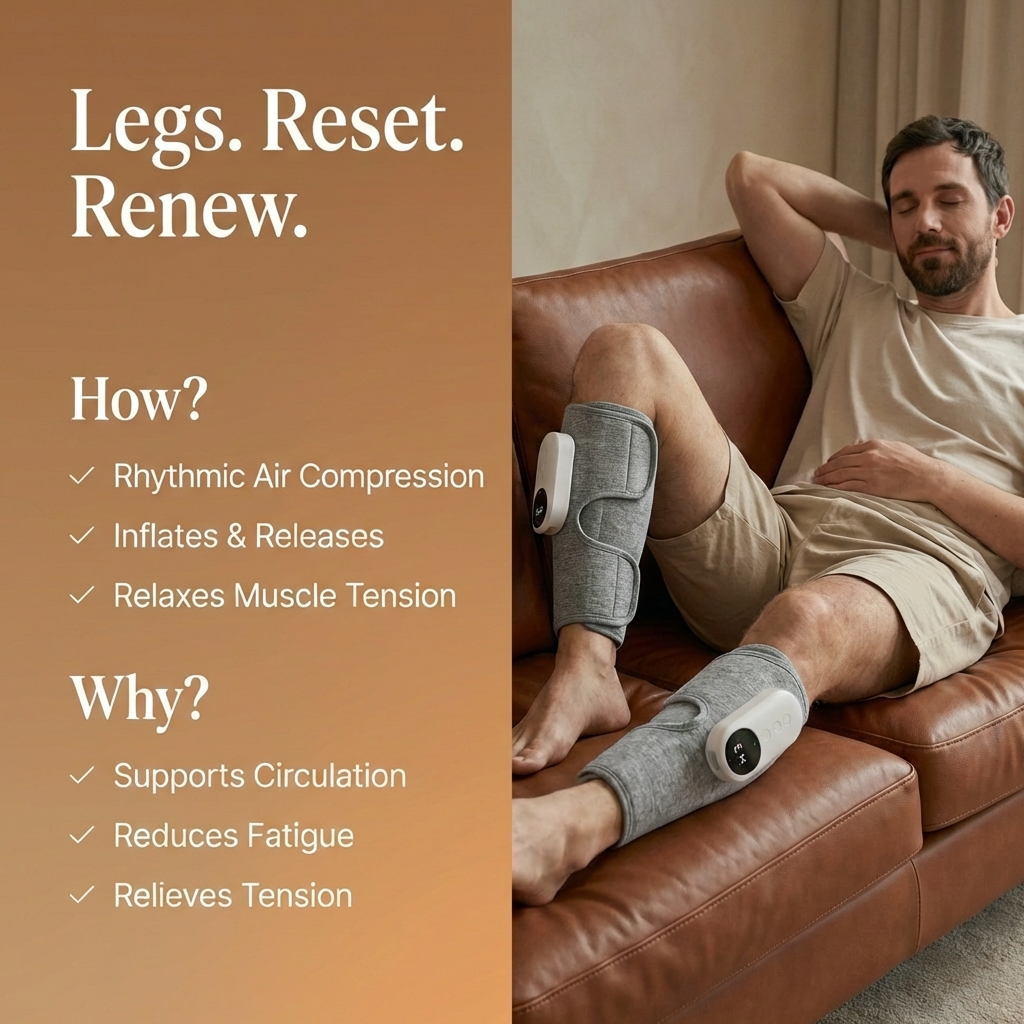 Legs. Reset. Renew.

How?

✓ Rhythmic Air Compression

✓ Inflates & Releases

✓ Relaxes Muscle Tension

Why?

✓ Supports Circulation

✓ Reduces Fatigue

✓ Relieves Tension